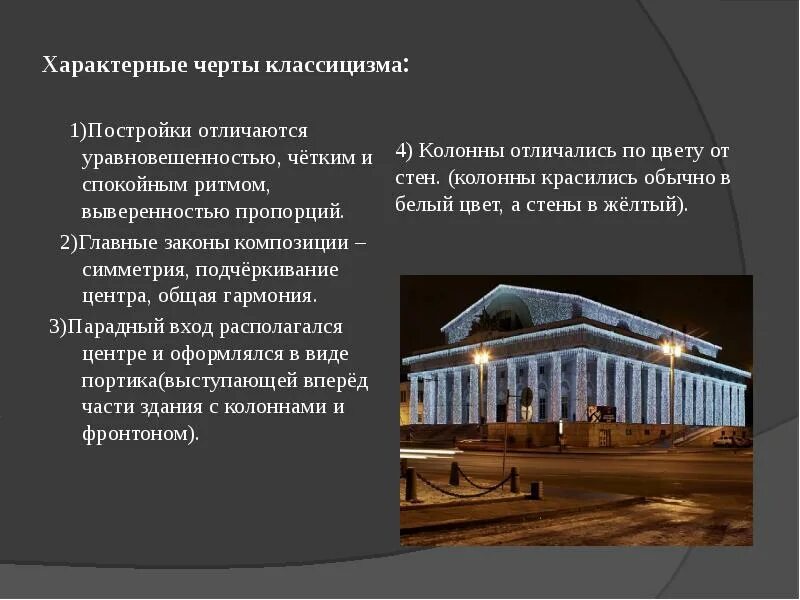 Характерные черты классицизма:

1)Постройки отличаются уравновешенностью, чётким и спокойным ритмом, выверенностью пропорций.

2)Главные законы композиции – симметрия, подчёркивание центра, общая гармония.

3)Парадный вход располагался центре и оформлялся в виде портика(выступающей вперёд части здания с колоннами и фронтоном).

4) Колонны отличались по цвету от стен. (колонны красились обычно в белый цвет, а стены в жёлтый).